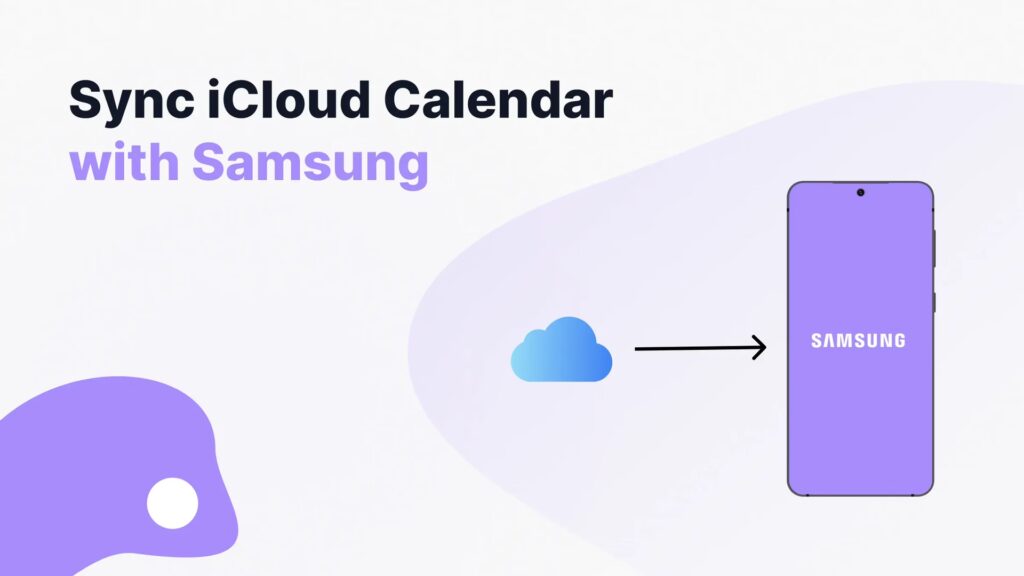 Sync iCloud Calendar
with Samsung

SAMSUNG